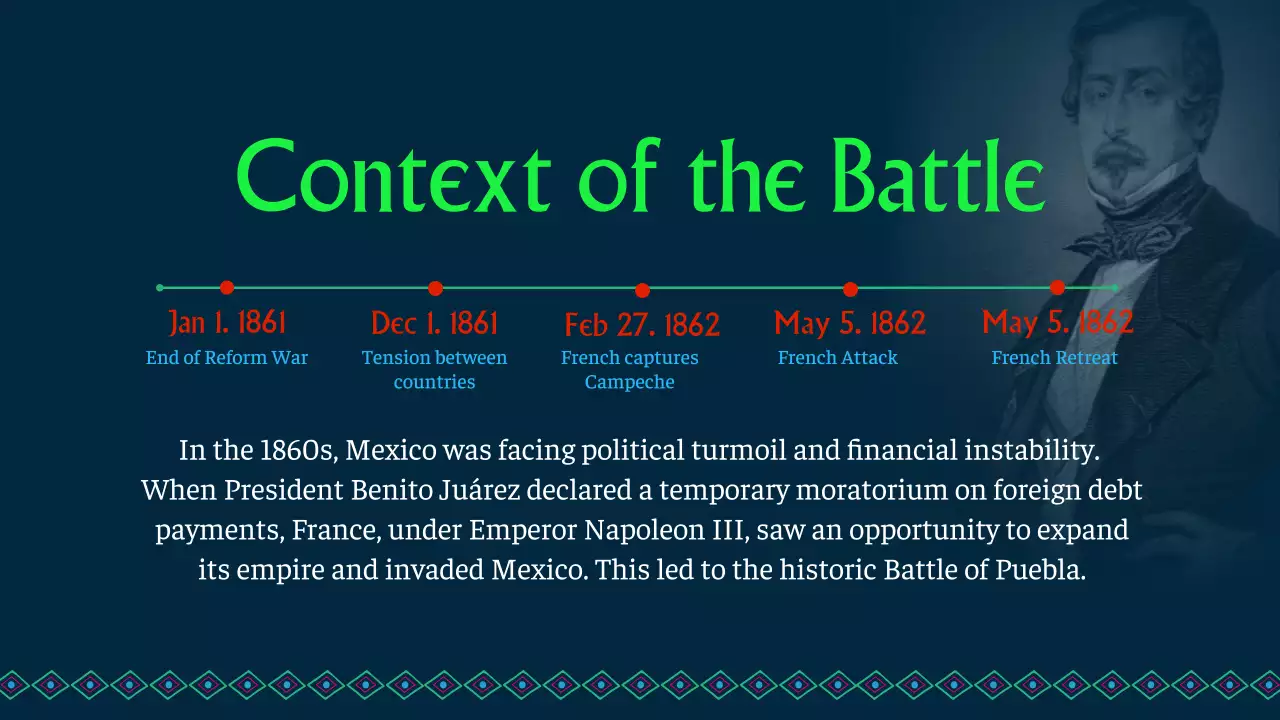 Context of the Battle

Jan 1. 1861
End of Reform War

Dec 1. 1861
Tension between countries

Feb 27. 1862
French captures Campeche

May 5. 1862
French Attack

May 5. 1862
French Retreat

In the 1860s, Mexico was facing political turmoil and financial instability. When President Benito Juárez declared a temporary moratorium on foreign debt payments, France, under Emperor Napoleon III, saw an opportunity to expand its empire and invaded Mexico. This led to the historic Battle of Puebla.